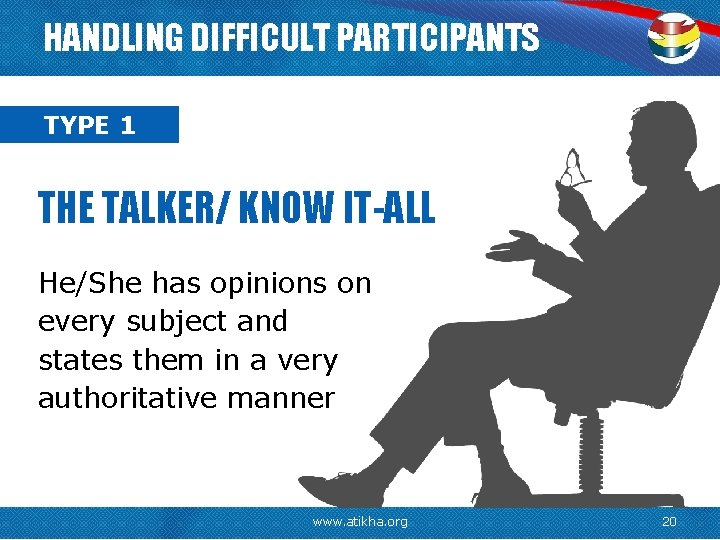 HANDLING DIFFICULT PARTICIPANTS

TYPE 1

THE TALKER/ KNOW IT-ALL

He/She has opinions on every subject and states them in a very authoritative manner

www.atikha.org

20